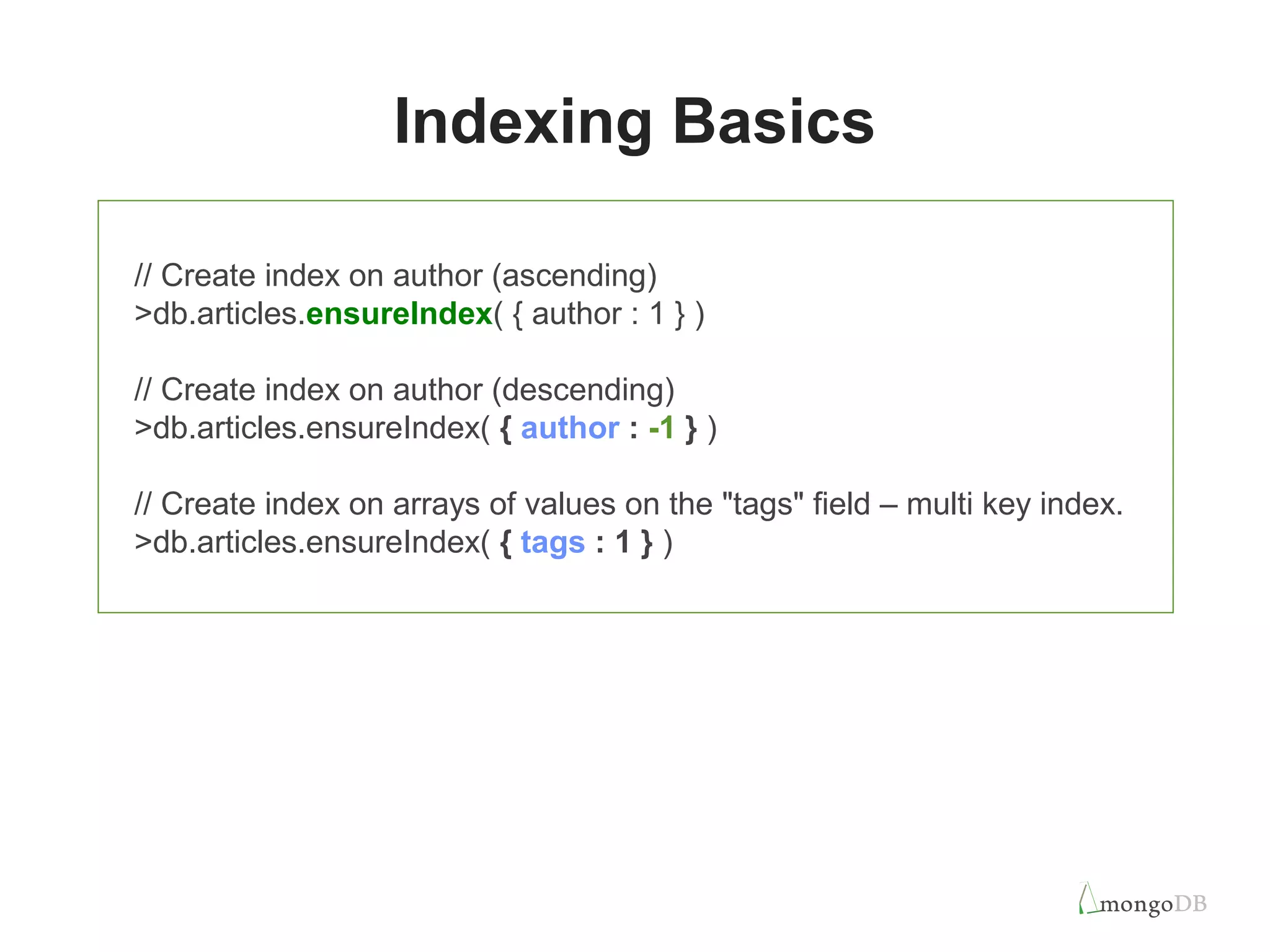 Indexing Basics

// Create index on author (ascending)
>db.articles.ensureIndex( { author : 1 } )

// Create index on author (descending)
>db.articles.ensureIndex( { author : -1 } )

// Create index on arrays of values on the "tags" field – multi key index.
>db.articles.ensureIndex( { tags : 1 } )

mongoDB